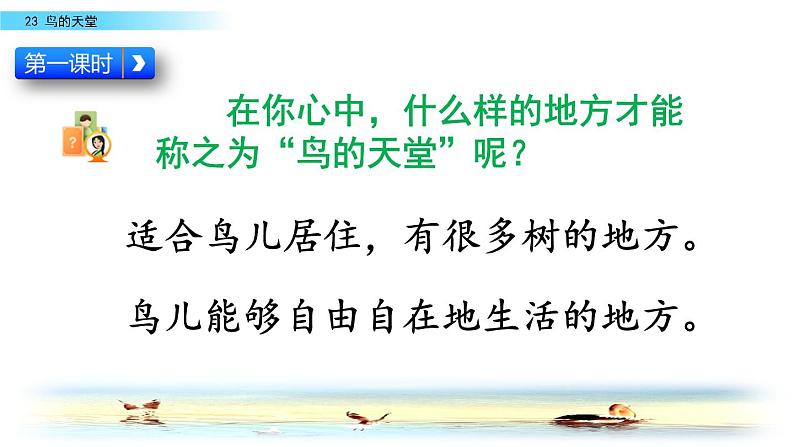 23 鸟的天堂

第一课时

在你心中，什么样的地方才能称之为“鸟的天堂”呢？

适合鸟儿居住，有很多树的地方。

鸟儿能够自由自在地生活的地方。